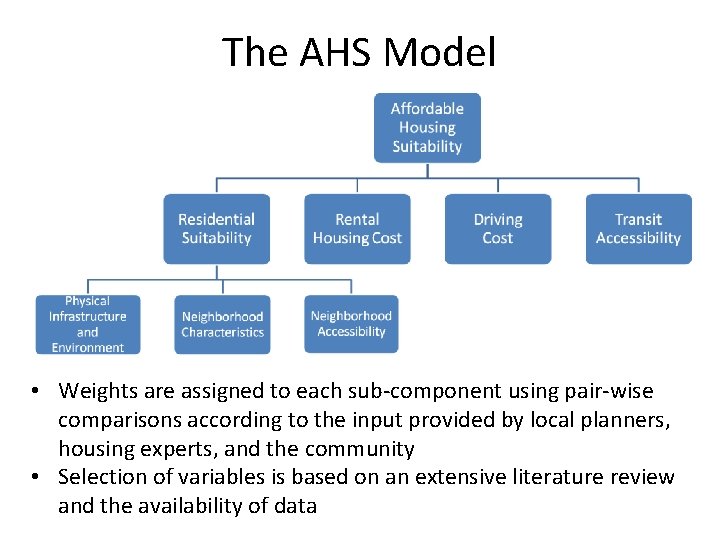 The AHS Model

Affordable Housing Suitability

Residential Suitability

Rental Housing Cost

Driving Cost

Transit Accessibility

Physical Infrastructure and Environment

Neighborhood Characteristics

Neighborhood Accessibility

• Weights are assigned to each sub-component using pair-wise comparisons according to the input provided by local planners, housing experts, and the community
• Selection of variables is based on an extensive literature review and the availability of data